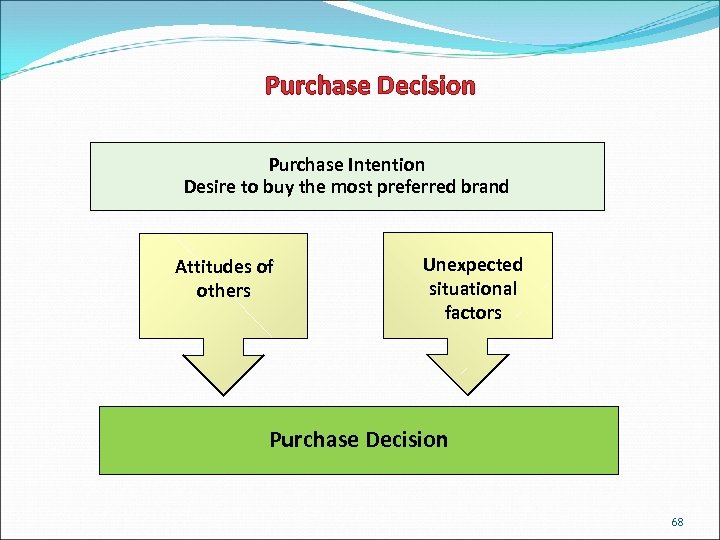 Purchase Decision

Purchase Intention
Desire to buy the most preferred brand

Attitudes of others

Unexpected situational factors

Purchase Decision

68